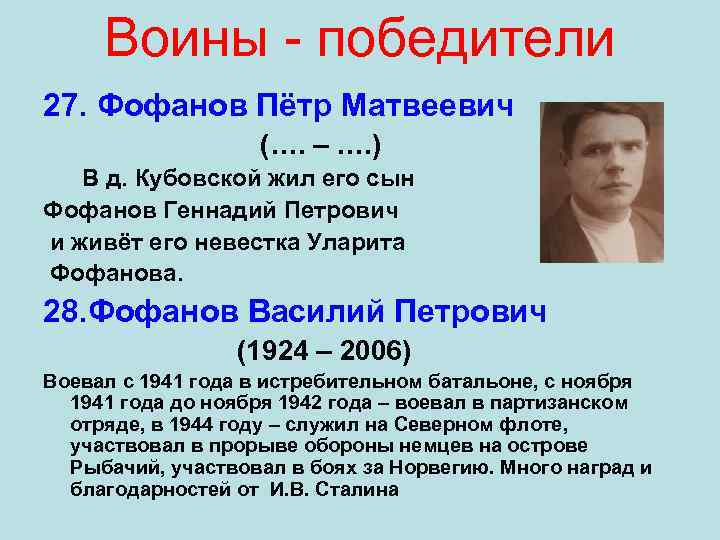 Воины - победители

27. Фофанов Пётр Матвеевич

(…. – ….)

В д. Кубовской жил его сын Фофанов Геннадий Петрович и живёт его невестка Уларита Фофанова.

28.Фофанов Василий Петрович

(1924 – 2006)

Воевал с 1941 года в истребительном батальоне, с ноября 1941 года до ноября 1942 года – воевал в партизанском отряде, в 1944 году – служил на Северном флоте, участвовал в прорыве обороны немцев на острове Рыбачий, участвовал в боях за Норвегию. Много наград и благодарностей от И.В. Сталина